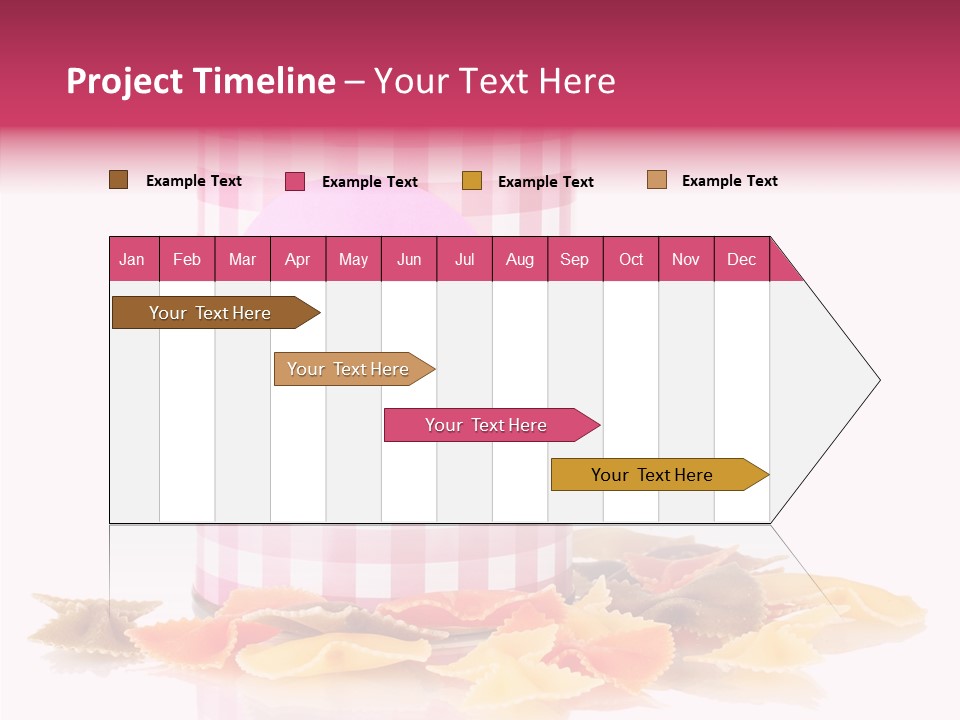 Project Timeline – Your Text Here

Example Text
Example Text
Example Text
Example Text

| Jan | Feb | Mar | Apr | May | Jun | Jul | Aug | Sep | Oct | Nov | Dec |
|---|---|---|---|---|---|---|---|---|---|---|---|

Your Text Here
Your Text Here
Your Text Here
Your Text Here